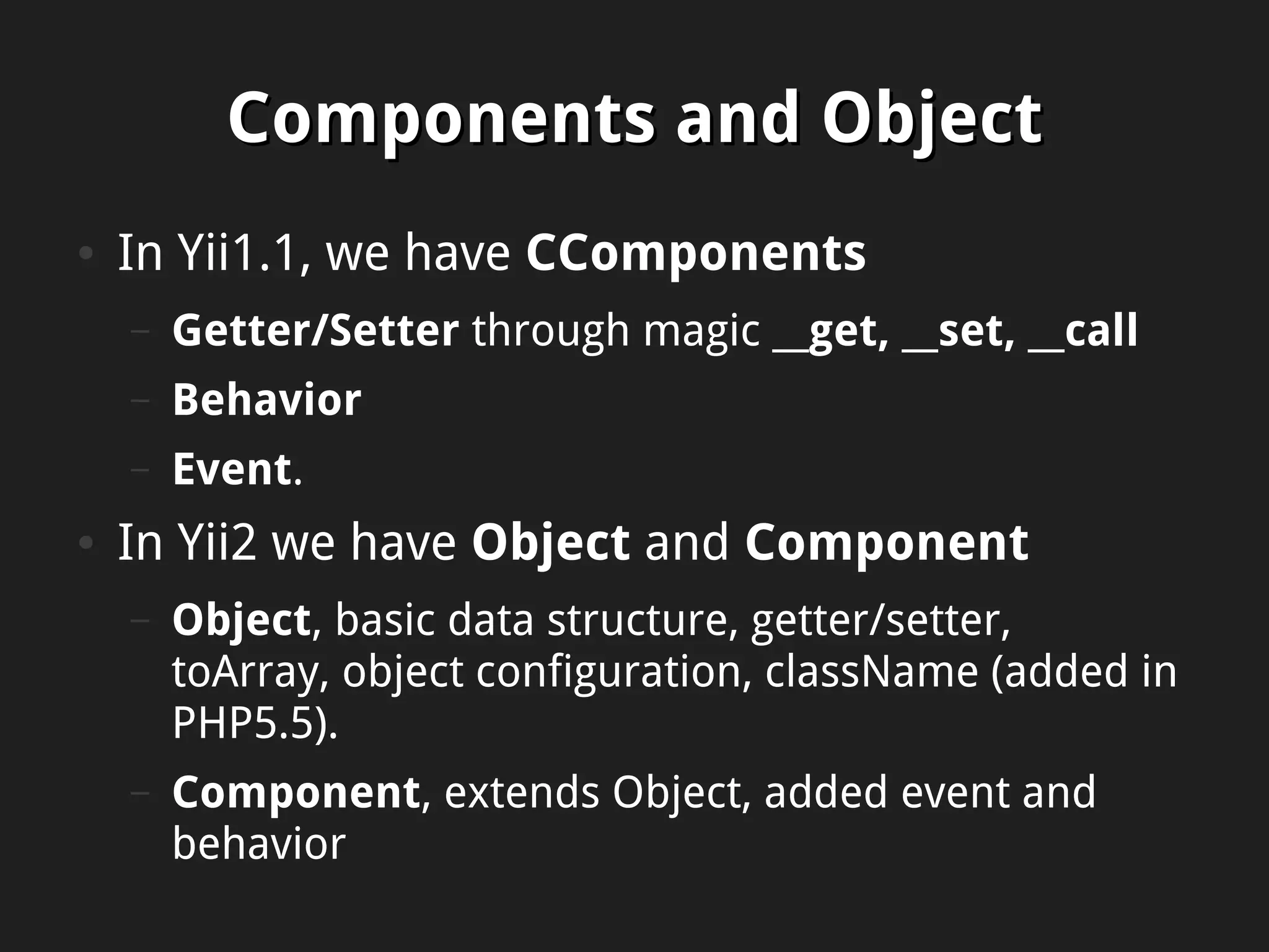 Components and Object

• In Yii1.1, we have CComponents
 – Getter/Setter through magic __get, __set, __call
 – Behavior
 – Event.
• In Yii2 we have Object and Component
 – Object, basic data structure, getter/setter, toArray, object configuration, className (added in PHP5.5).
 – Component, extends Object, added event and behavior